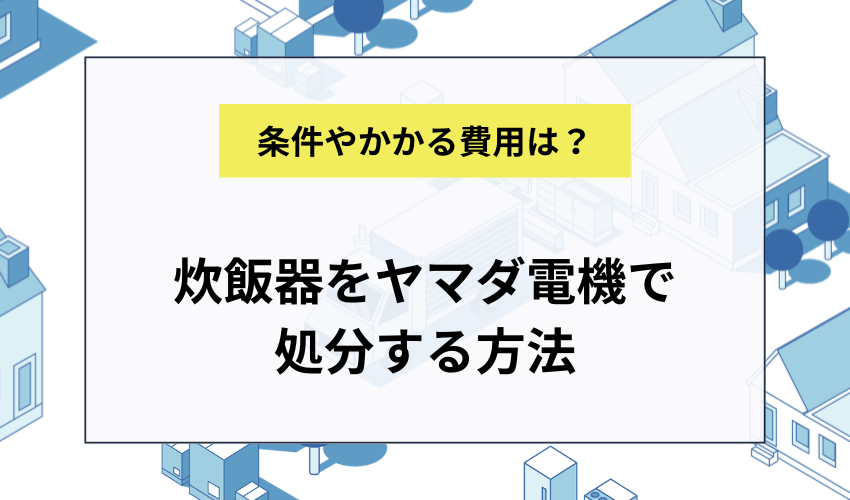 条件やかかる費用は？

炊飯器をヤマダ電機で処分する方法